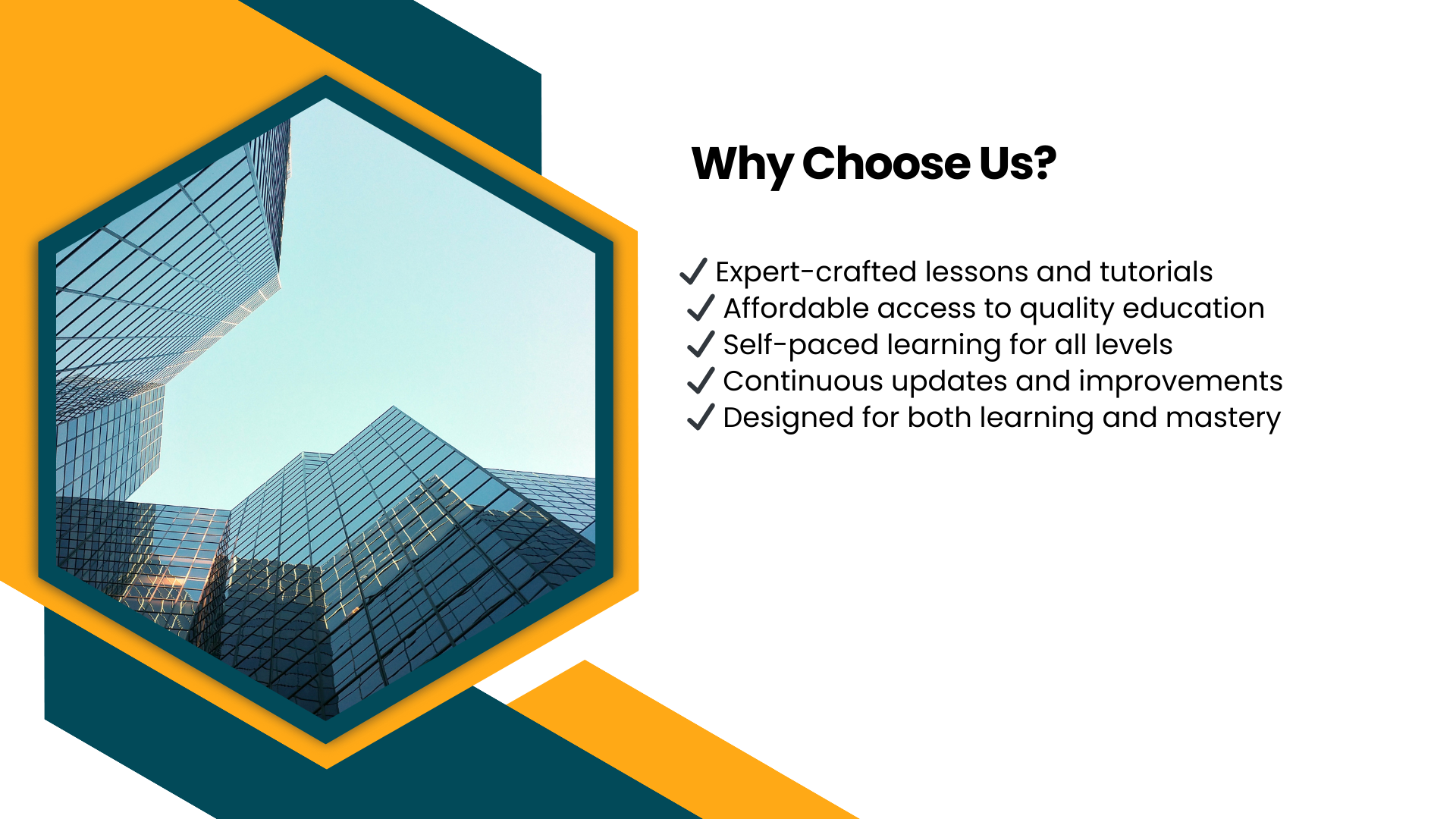 Why Choose Us?

✓ Expert-crafted lessons and tutorials
✓ Affordable access to quality education
✓ Self-paced learning for all levels
✓ Continuous updates and improvements
✓ Designed for both learning and mastery